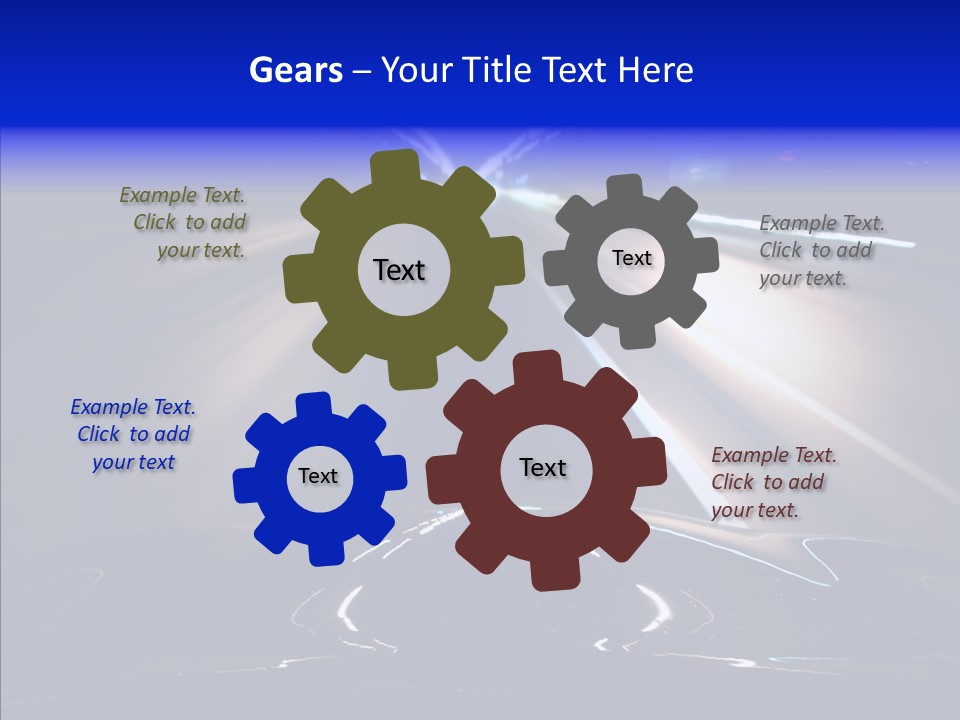 Gears – Your Title Text Here

Example Text. Click to add your text.

Text

Text

Example Text. Click to add your text.

Example Text. Click to add your text

Text

Text

Example Text. Click to add your text.